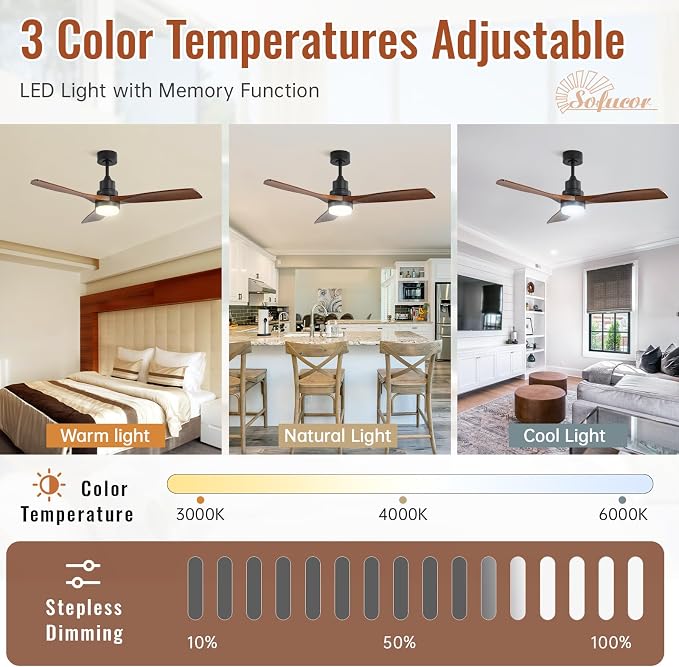 3 Color Temperatures Adjustable

LED Light with Memory Function

Sofucor

Warm light

Natural Light

Cool Light

Color Temperature

3000K

4000K

6000K

Stepless Dimming

10%

50%

100%